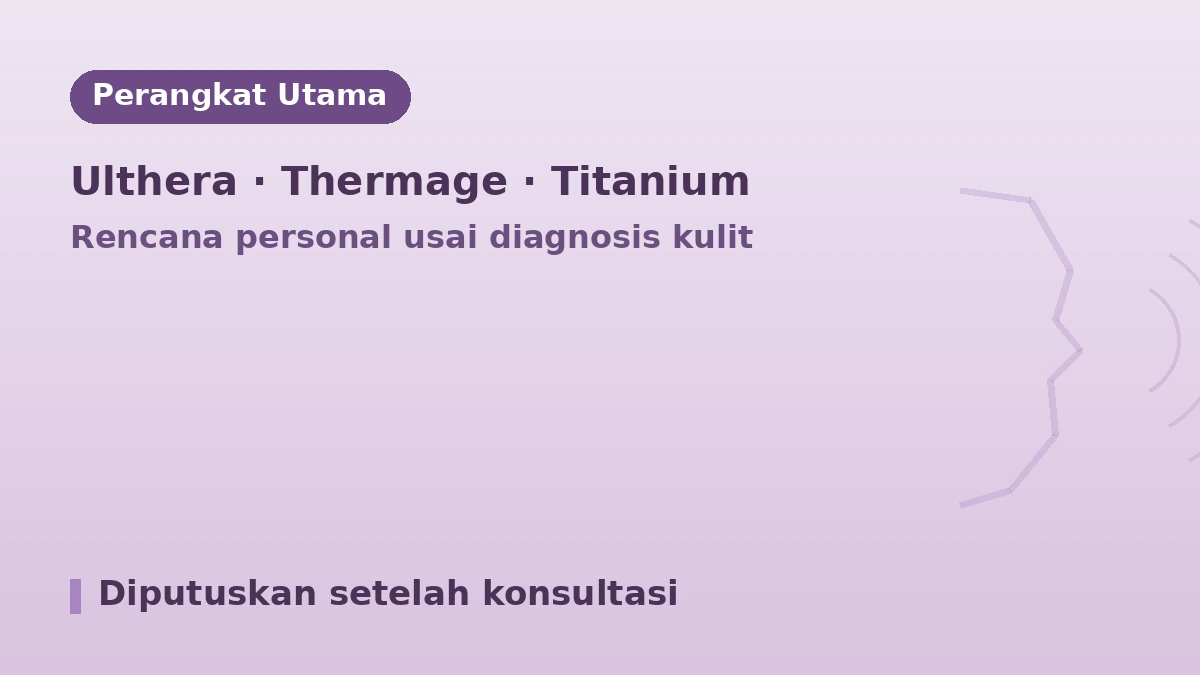 Perangkat Utama

Ulthera · Thermage · Titanium

Rencana personal usai diagnosis kulit

Diputuskan setelah konsultasi